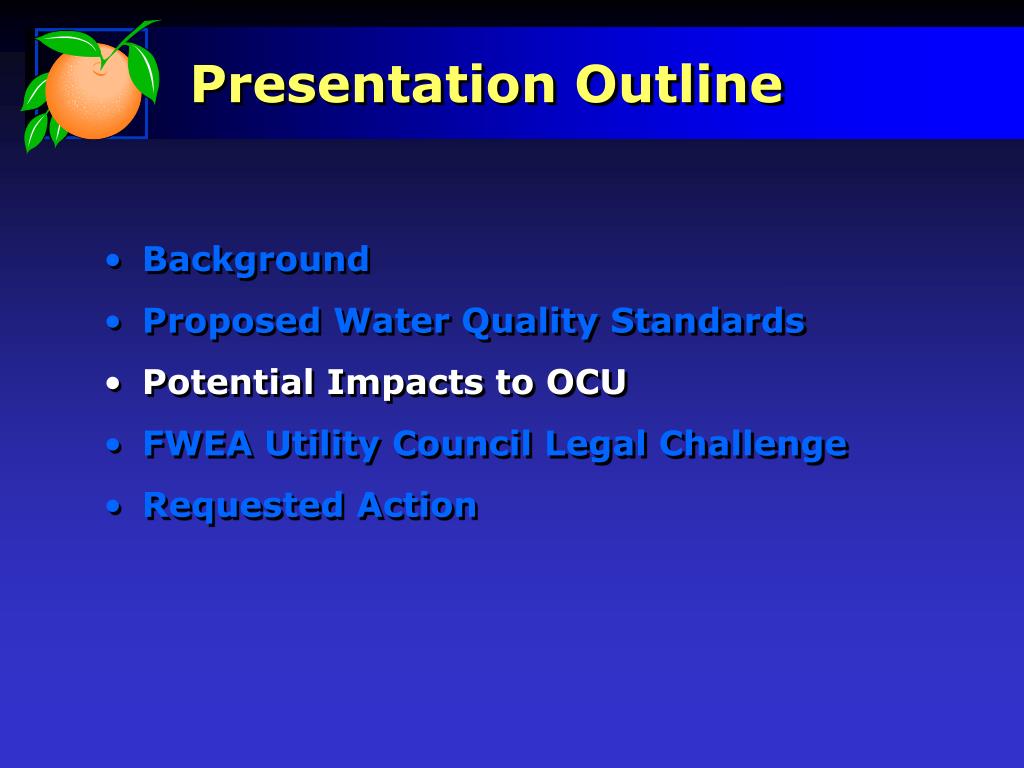 Presentation Outline

• Background
• Proposed Water Quality Standards
• Potential Impacts to OCU
• FWEA Utility Council Legal Challenge
• Requested Action